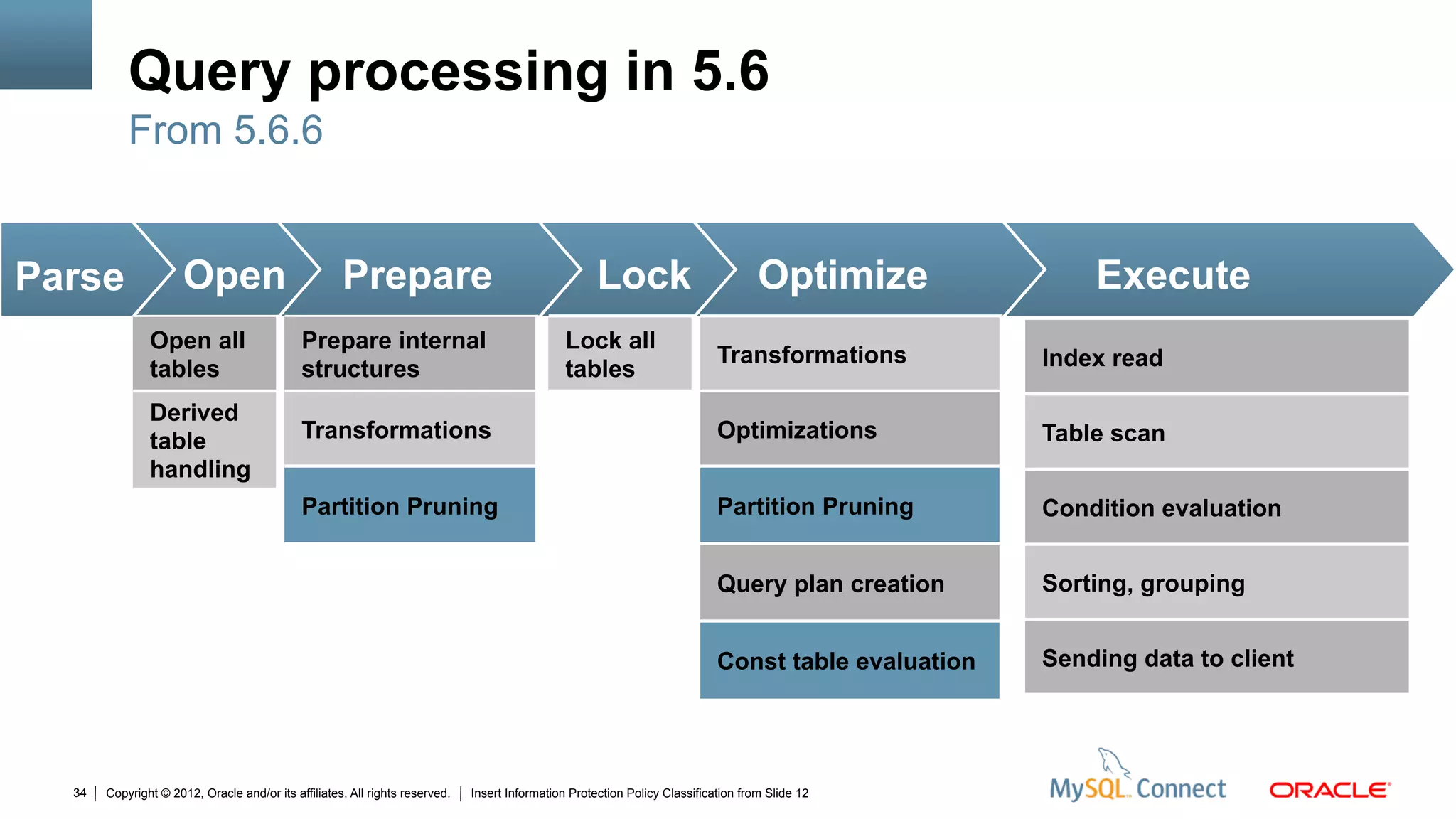 Query processing in 5.6

From 5.6.6

Parse

Open

Open all tables

Derived table handling

Prepare

Prepare internal structures

Transformations

Partition Pruning

Lock

Lock all tables

Optimize

Transformations

Optimizations

Partition Pruning

Query plan creation

Const table evaluation

Execute

Index read

Table scan

Condition evaluation

Sorting, grouping

Sending data to client

34 | Copyright © 2012, Oracle and/or its affiliates. All rights reserved. | Insert Information Protection Policy Classification from Slide 12

MySQL Connect

ORACLE